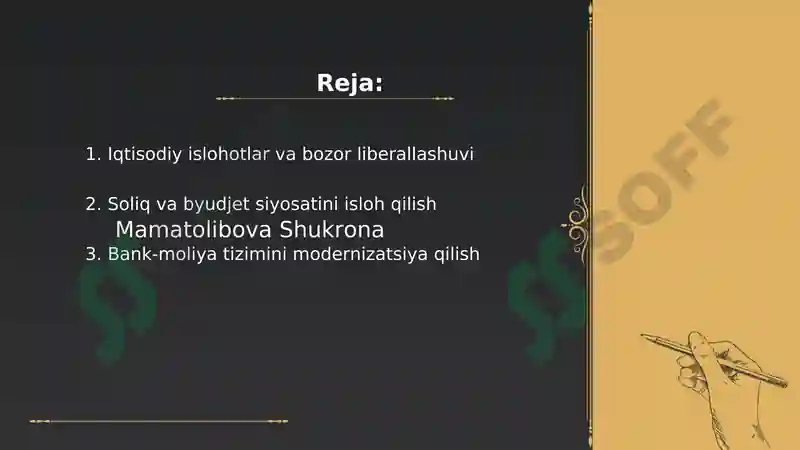 Reja:

1. Iqtisodiy islohotlar va bozor liberallashuvi

2. Soliq va byudjet siyosatini isloh qilish

Mamatolibova Shukrona

3. Bank-moliya tizimini modernizatsiya qilish

SOFF